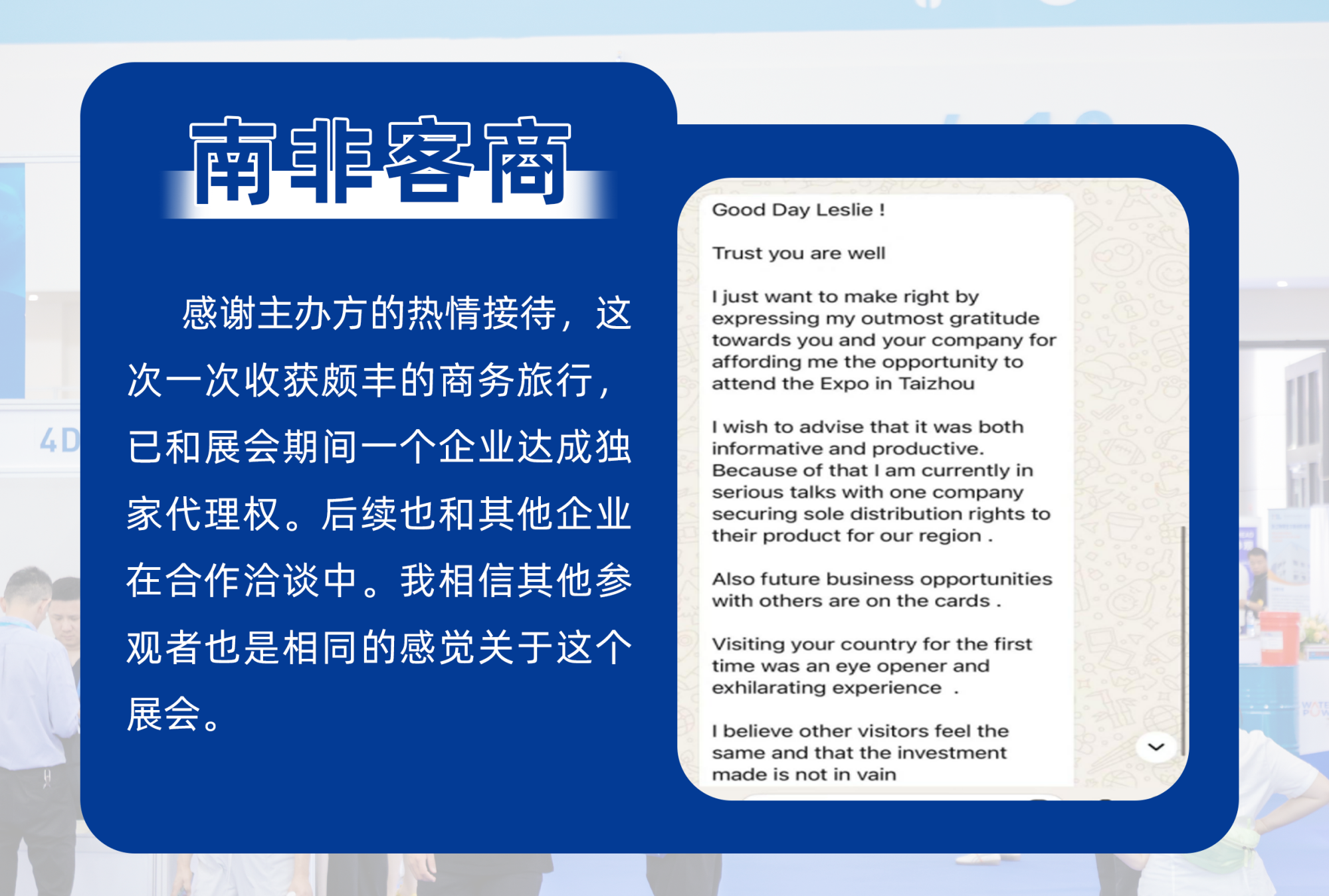 南非客商

感谢主办方的热情接待，这次一次收获颇丰的商务旅行，已和展会期间一个企业达成独家代理权。后续也和其他企业在合作洽谈中。我相信其他参观者也是相同的感觉关于这个展会。

Good Day Leslie !

Trust you are well

I just want to make right by expressing my outmost gratitude towards you and your company for affording me the opportunity to attend the Expo in Taizhou

I wish to advise that it was both informative and productive. Because of that I am currently in serious talks with one company securing sole distribution rights to their product for our region .

Also future business opportunities with others are on the cards .

Visiting your country for the first time was an eye opener and exhilarating experience .

I believe other visitors feel the same and that the investment made is not in vain